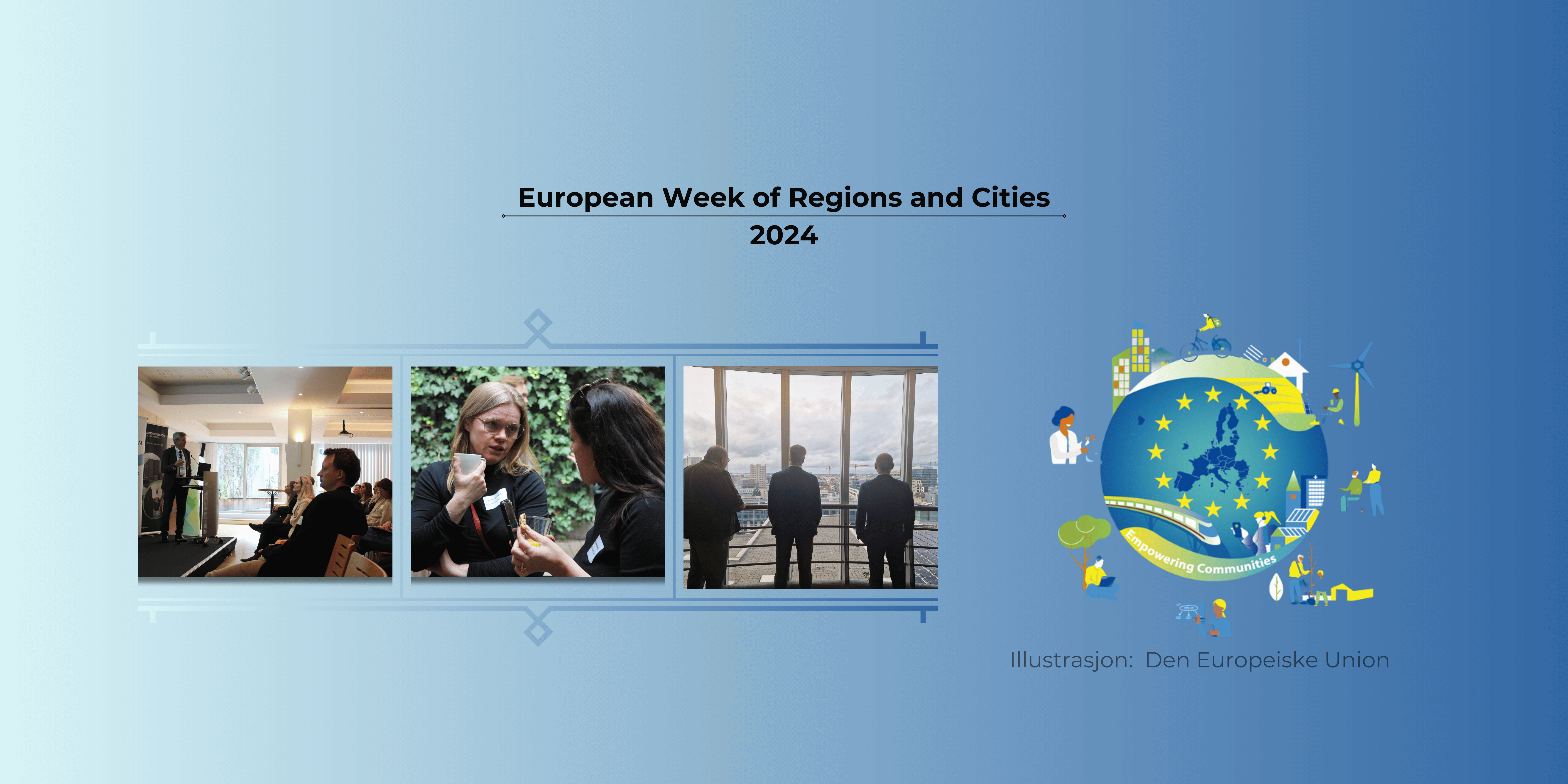 European Week of Regions and Cities
2024

Empowering Communities

Illustrasjon: Den Europeiske Union